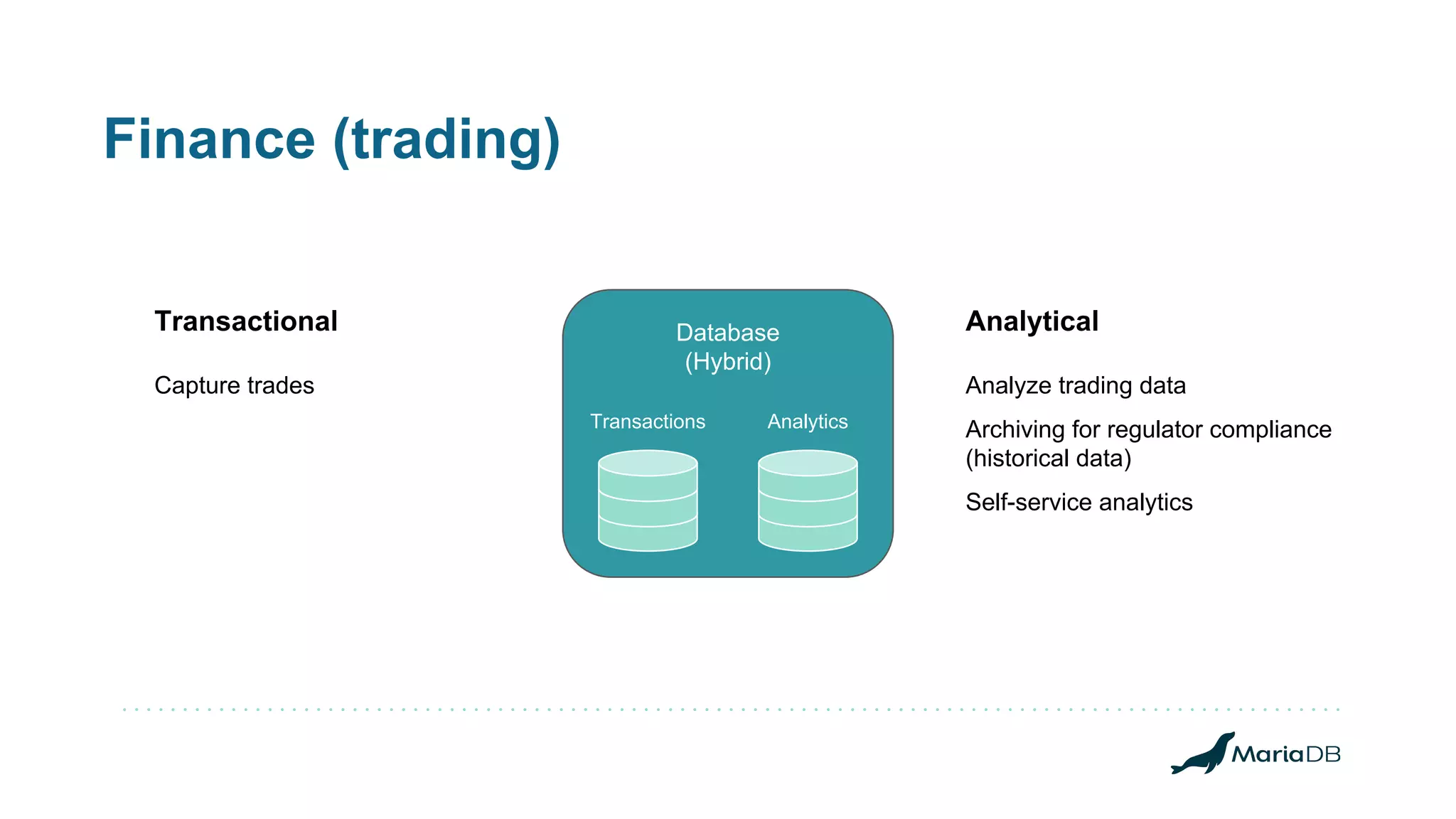 Finance (trading)

Transactional

Capture trades

Database
(Hybrid)

Transactions

Analytics

Analytical

Analyze trading data

Archiving for regulator compliance (historical data)

Self-service analytics

MariaDB